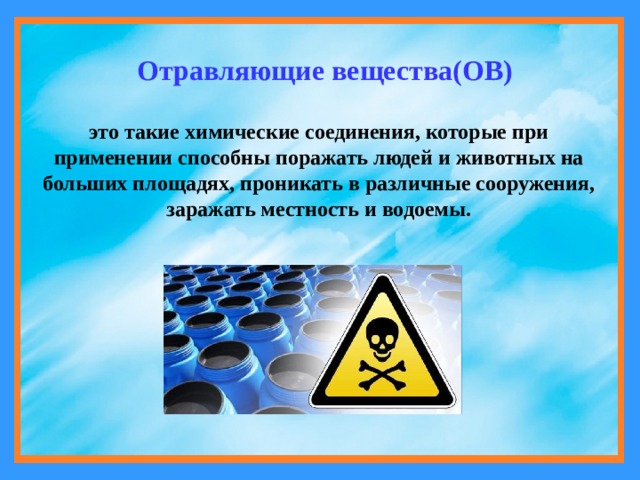 Отравляющие вещества(ОВ)

это такие химические соединения, которые при применении способны поражать людей и животных на больших площадях, проникать в различные сооружения, заражать местность и водоемы.